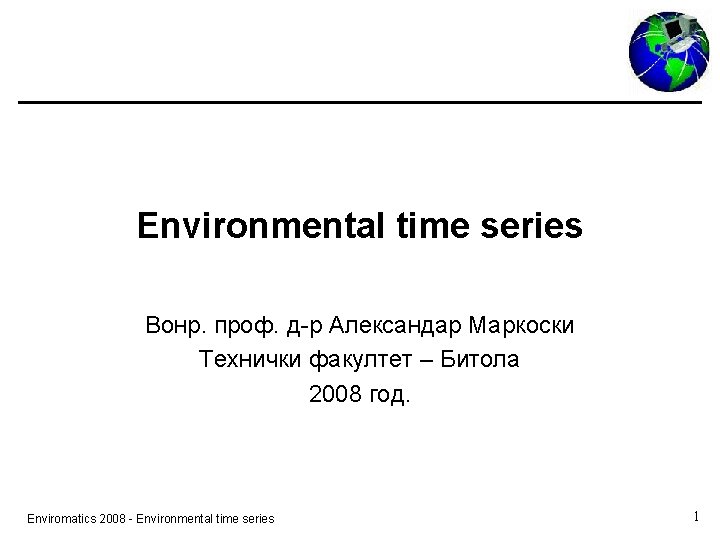 Environmental time series

Вонр. проф. д-р Александар Маркоски
Технички факултет – Битола
2008 год.

Enviromatics 2008 - Environmental time series

1